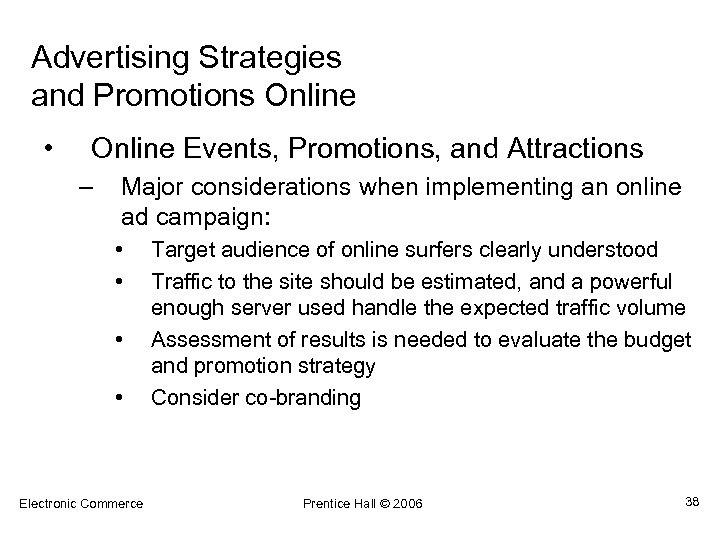 Advertising Strategies and Promotions Online

• Online Events, Promotions, and Attractions
– Major considerations when implementing an online ad campaign:
• Target audience of online surfers clearly understood
• Traffic to the site should be estimated, and a powerful enough server used handle the expected traffic volume
• Assessment of results is needed to evaluate the budget and promotion strategy
• Consider co-branding

Electronic Commerce

Prentice Hall © 2006

38